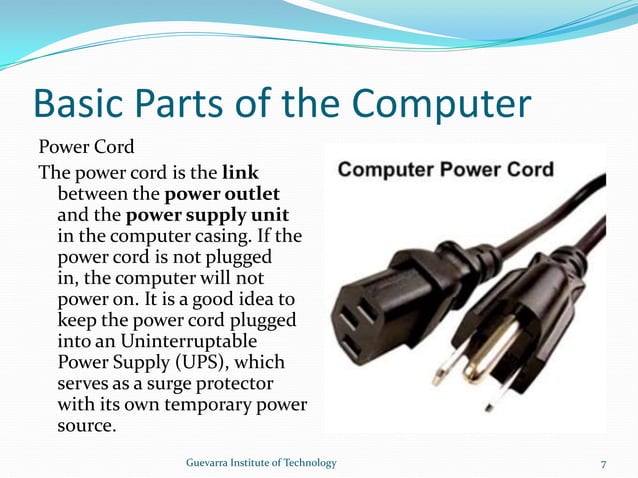 Basic Parts of the Computer

Power Cord

The power cord is the link between the power outlet and the power supply unit in the computer casing. If the power cord is not plugged in, the computer will not power on. It is a good idea to keep the power cord plugged into an Uninterruptable Power Supply (UPS), which serves as a surge protector with its own temporary power source.

Computer Power Cord

Guevarra Institute of Technology

7